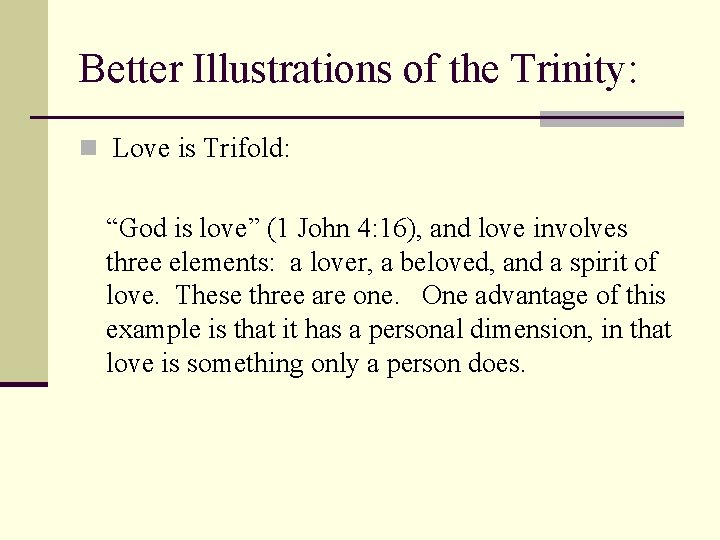 Better Illustrations of the Trinity:

Love is Trifold:

“God is love” (1 John 4:16), and love involves three elements: a lover, a beloved, and a spirit of love. These three are one. One advantage of this example is that it has a personal dimension, in that love is something only a person does.